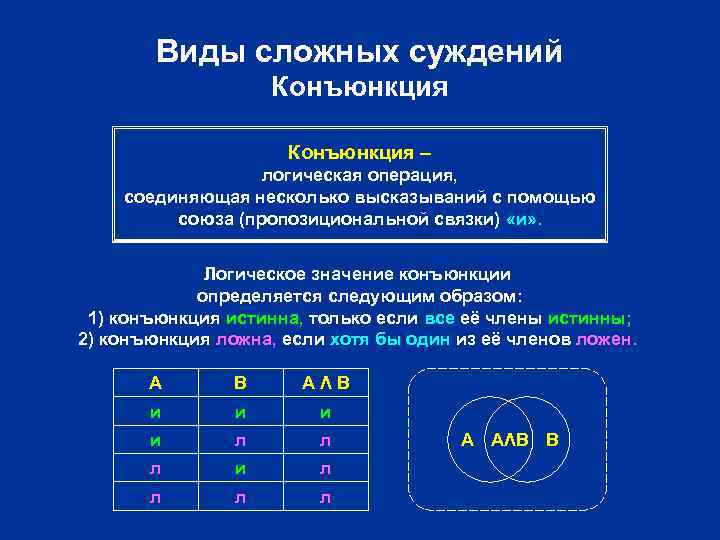 Виды сложных суждений
Конъюнкция

Конъюнкция –
логическая операция,
соединяющая несколько высказываний с помощью союза (пропозициональной связки) «и».

Логическое значение конъюнкции определяется следующим образом:
1) конъюнкция истинна, только если все её члены истинны;
2) конъюнкция ложна, если хотя бы один из её членов ложен.

| А | В | А Λ В |
|---|---|---|
| и | и | и |
| и | л | л |
| л | и | л |
| л | л | л |

А АΛВ В